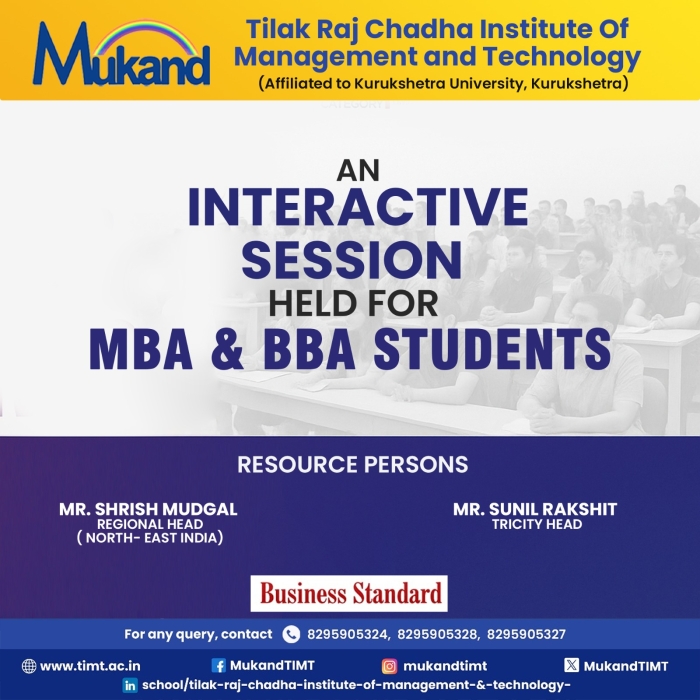 Mukand

Tilak Raj Chadha Institute Of Management and Technology
(Affiliated to Kurukshetra University, Kurukshetra)

AN
INTERACTIVE SESSION
HELD FOR
MBA & BBA STUDENTS

RESOURCE PERSONS

MR. SHRISH MUDGAL
REGIONAL HEAD
( NORTH- EAST INDIA)

MR. SUNIL RAKSHIT
TRICITY HEAD

Business Standard

For any query, contact 8295905324, 8295905328, 8295905327

www.timt.ac.in
MukandTIMT
mukandtimt
MukandTIMT
school/tilak-raj-chadha-institute-of-management-&-technology-